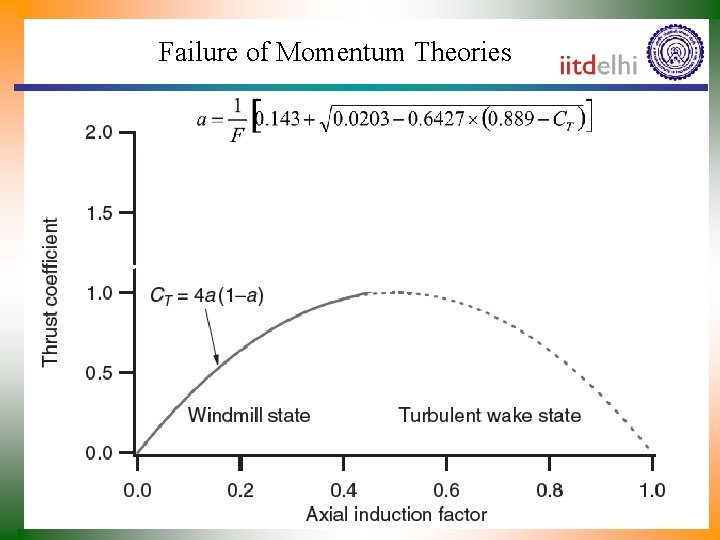 Failure of Momentum Theories

iitdelhi

$a = \frac{1}{F}\left[0.143 + \sqrt{0.0203 - 0.6427 \times (0.889 - C_T)}\right]$

2.0

1.5

1.0

0.5

0.0

Thrust coefficient

$C_T = 4a(1-a)$

Windmill state

Turbulent wake state

0.0 0.2 0.4 0.6 0.8 1.0

Axial induction factor